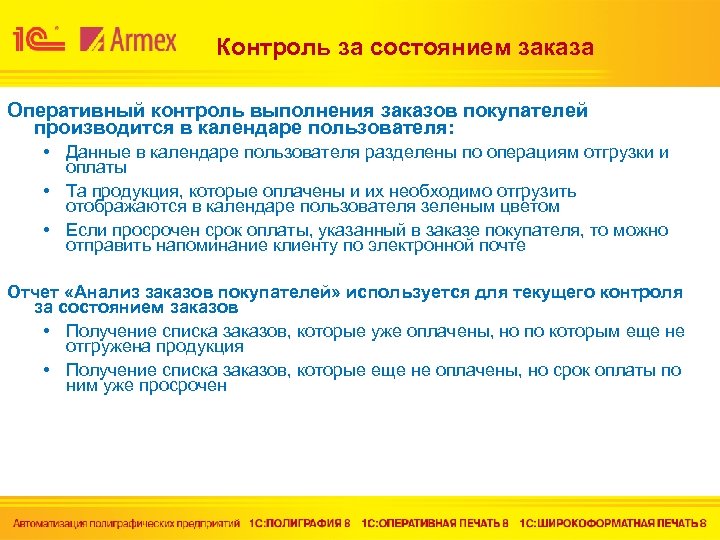 1С Armex

Контроль за состоянием заказа

Оперативный контроль выполнения заказов покупателей производится в календаре пользователя:

• Данные в календаре пользователя разделены по операциям отгрузки и оплаты

• Та продукция, которые оплачены и их необходимо отгрузить отображаются в календаре пользователя зеленым цветом

• Если просрочен срок оплаты, указанный в заказе покупателя, то можно отправить напоминание клиенту по электронной почте

Отчет «Анализ заказов покупателей» используется для текущего контроля за состоянием заказов

• Получение списка заказов, которые уже оплачены, но по которым еще не отгружена продукция

• Получение списка заказов, которые еще не оплачены, но срок оплаты по ним уже просрочен

Автоматизация полиграфических предприятий 1С:ПОЛИГРАФИЯ 8 1С:ОПЕРАТИВНАЯ ПЕЧАТЬ 8 1С:ШИРОКОФОРМАТНАЯ ПЕЧАТЬ 8